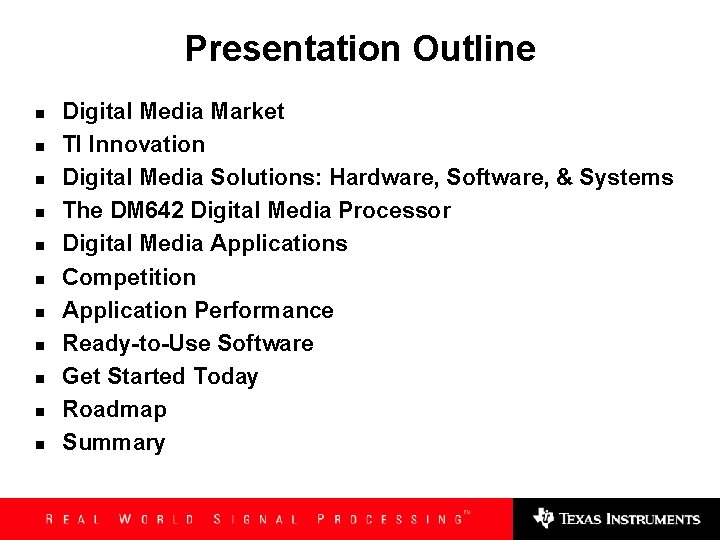 Presentation Outline

- Digital Media Market
- TI Innovation
- Digital Media Solutions: Hardware, Software, & Systems
- The DM642 Digital Media Processor
- Digital Media Applications
- Competition
- Application Performance
- Ready-to-Use Software
- Get Started Today
- Roadmap
- Summary

REAL WORLD SIGNAL PROCESSING™

TEXAS INSTRUMENTS